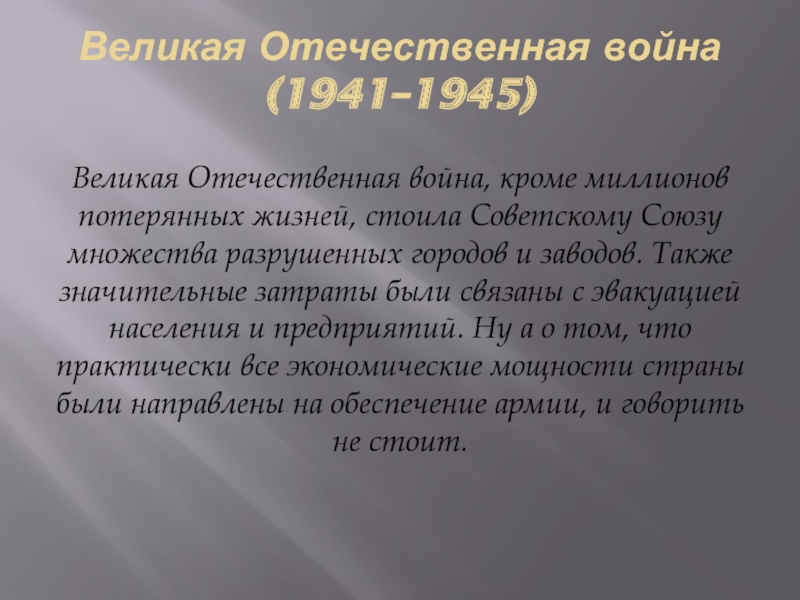 Великая Отечественная война (1941–1945)

Великая Отечественная война, кроме миллионов потерянных жизней, стоила Советскому Союзу множества разрушенных городов и заводов. Также значительные затраты были связаны с эвакуацией населения и предприятий. Ну а о том, что практически все экономические мощности страны были направлены на обеспечение армии, и говорить не стоит.